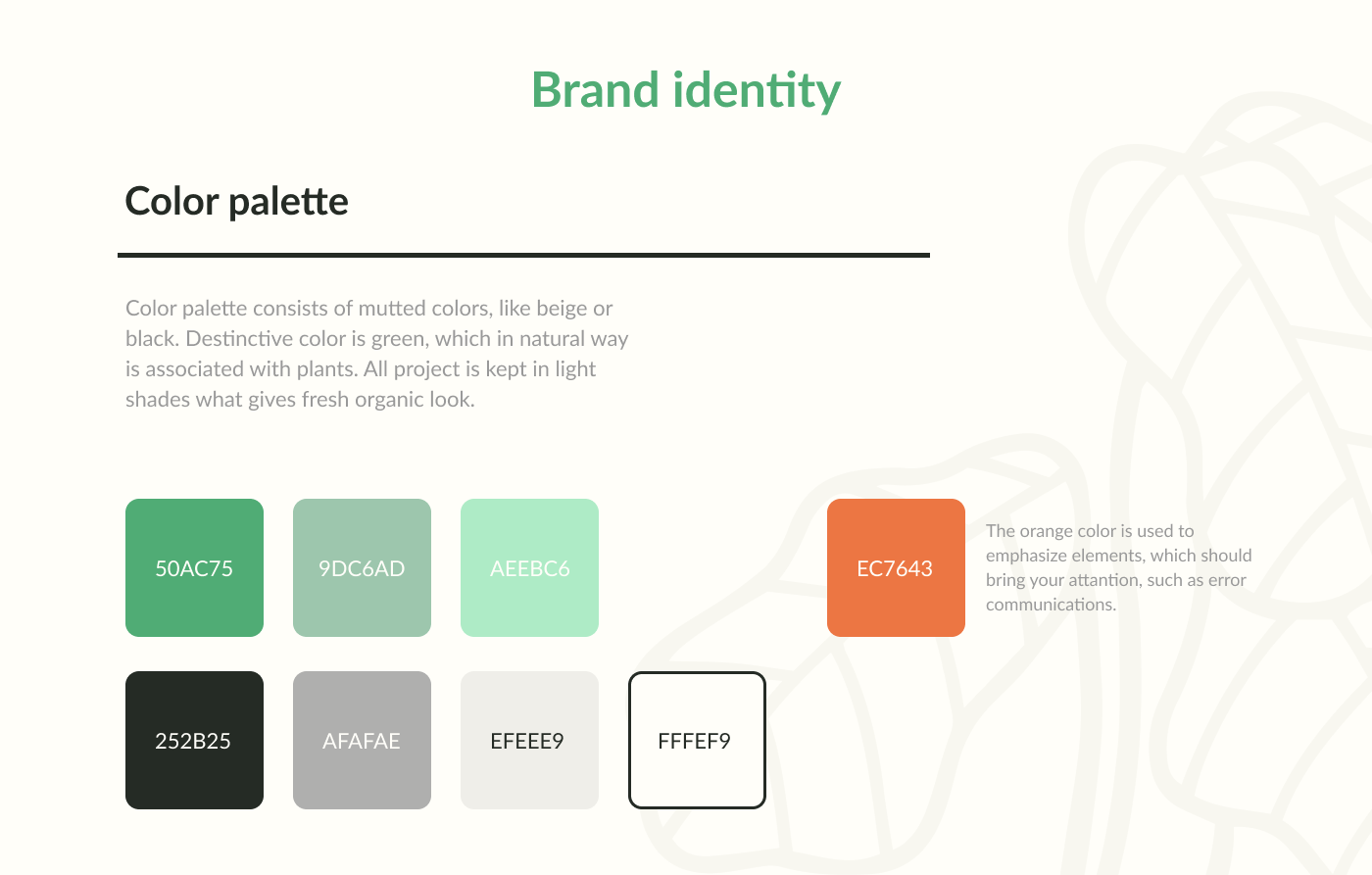 Brand identity

Color palette

Color palette consists of mutted colors, like beige or black. Destinctive color is green, which in natural way is associated with plants. All project is kept in light shades what gives fresh organic look.

50AC75

9DC6AD

AEEBC6

EC7643

The orange color is used to emphasize elements, which should bring your attantion, such as error communications.

252B25

AFAFAE

EFEEE9

FFFEF9